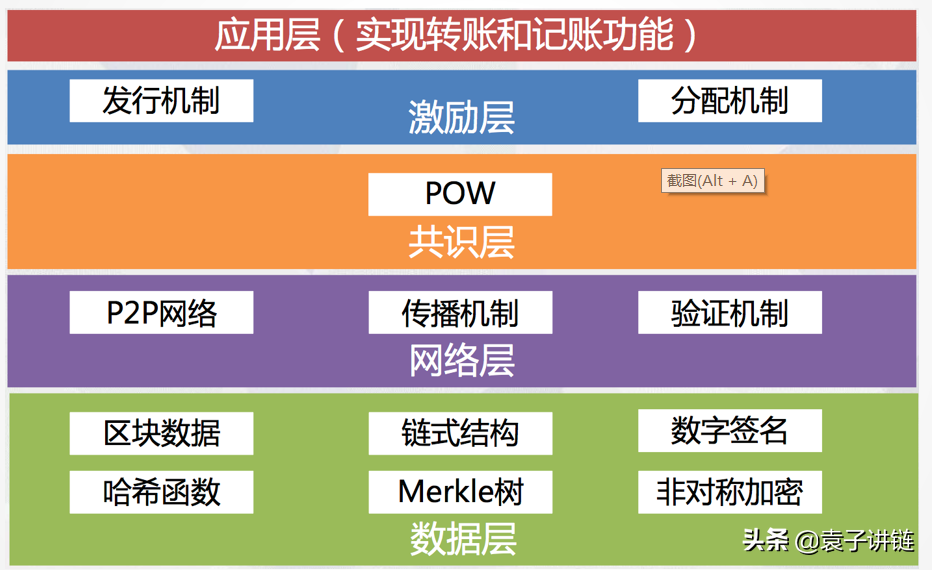 应用层（实现转账和记账功能）

发行机制
激励层
分配机制

POW
截图(Alt + A)
共识层

P2P网络
传播机制
验证机制
网络层

区块数据
链式结构
数字签名
哈希函数
Merkle树
非对称加密
数据层

头条 @袁子讲链